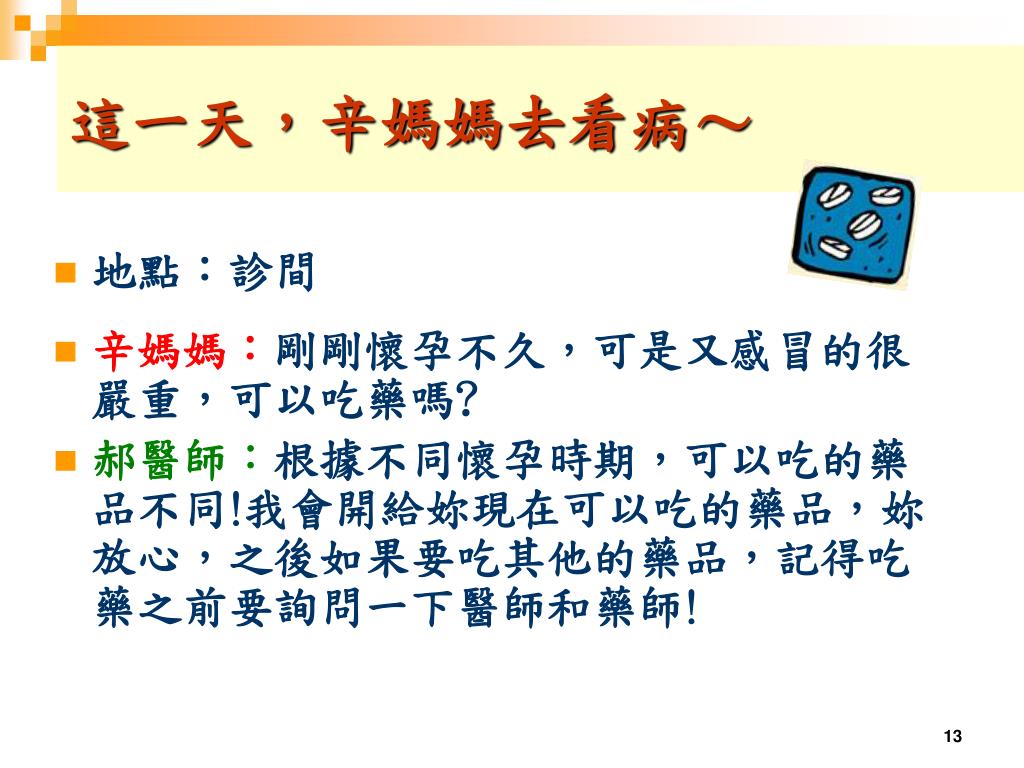 這一天，辛媽媽去看病～

地點：診間

辛媽媽：剛剛懷孕不久，可是又感冒的很嚴重，可以吃藥嗎?

郝醫師：根據不同懷孕時期，可以吃的藥品不同!我會開給妳現在可以吃的藥品，妳放心，之後如果要吃其他的藥品，記得吃藥之前要詢問一下醫師和藥師!

13